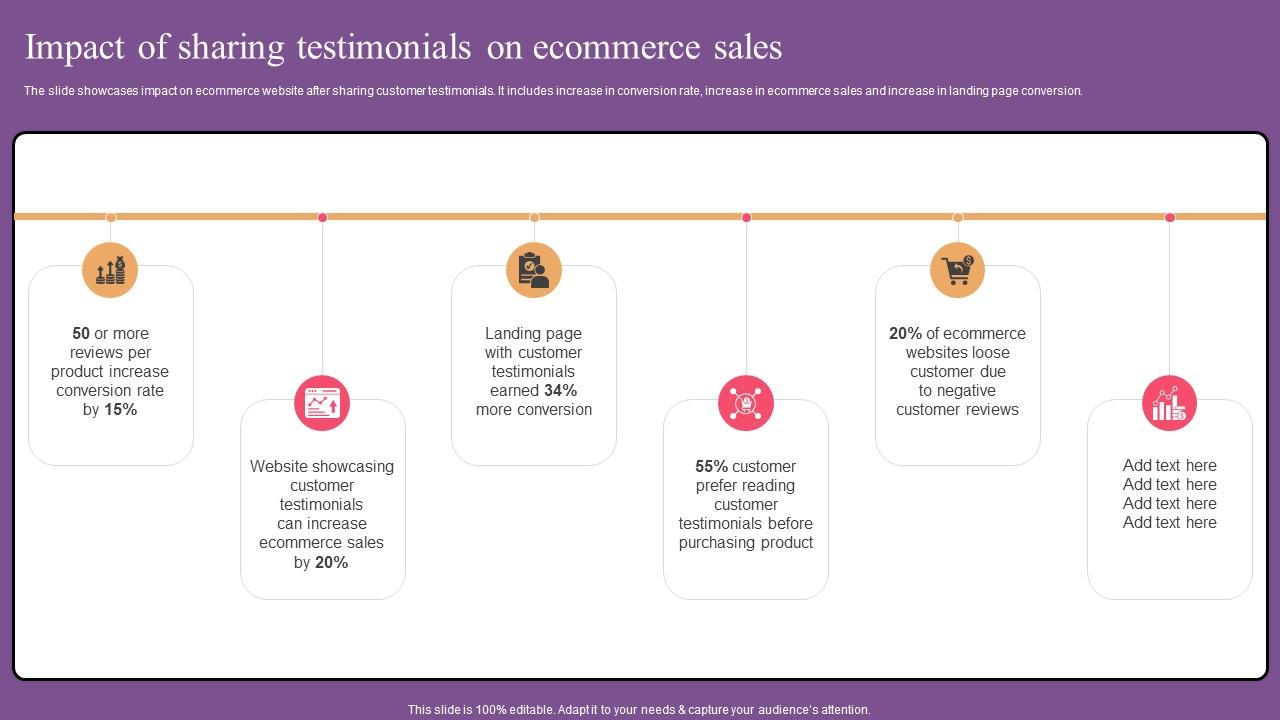 Impact of sharing testimonials on ecommerce sales

The slide showcases impact on ecommerce website after sharing customer testimonials. It includes increase in conversion rate, increase in ecommerce sales and increase in landing page conversion.

50 or more reviews per product increase conversion rate by 15%

Website showcasing customer testimonials can increase ecommerce sales by 20%

Landing page with customer testimonials earned 34% more conversion

55% customer prefer reading customer testimonials before purchasing product

20% of ecommerce websites loose customer due to negative customer reviews

Add text here
Add text here
Add text here
Add text here

This slide is 100% editable. Adapt it to your needs & capture your audience's attention.